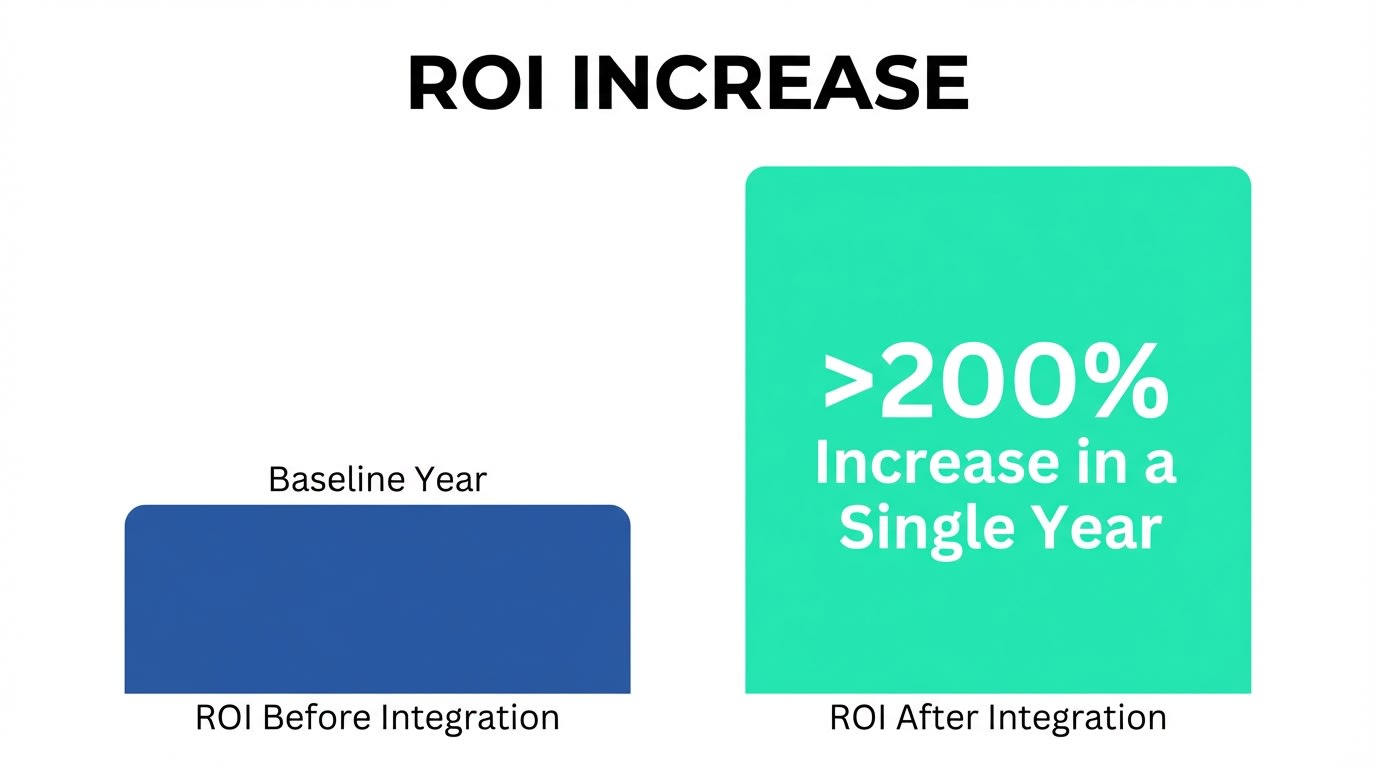 ROI INCREASE

Baseline Year

ROI Before Integration

>200%
Increase in a Single Year

ROI After Integration